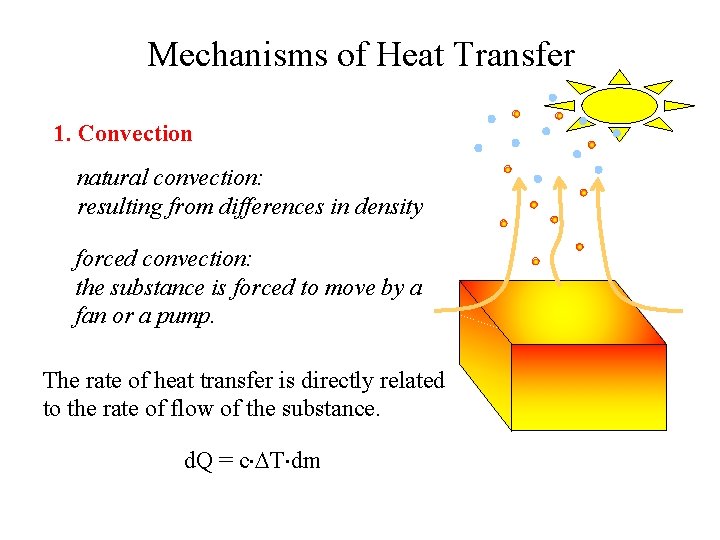 Mechanisms of Heat Transfer

1. Convection

natural convection:
resulting from differences in density

forced convection:
the substance is forced to move by a fan or a pump.

The rate of heat transfer is directly related to the rate of flow of the substance.

$dQ = c \cdot \Delta T \cdot dm$